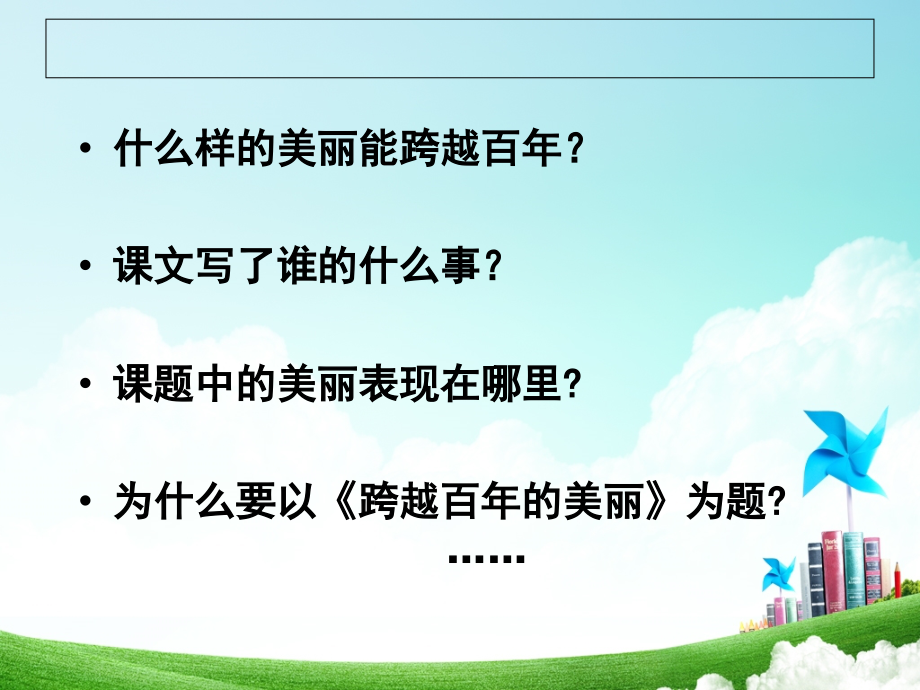 • 什么样的美丽能跨越百年？

• 课文写了谁的什么事？

• 课题中的美丽表现在哪里?

• 为什么要以《跨越百年的美丽》为题?

……